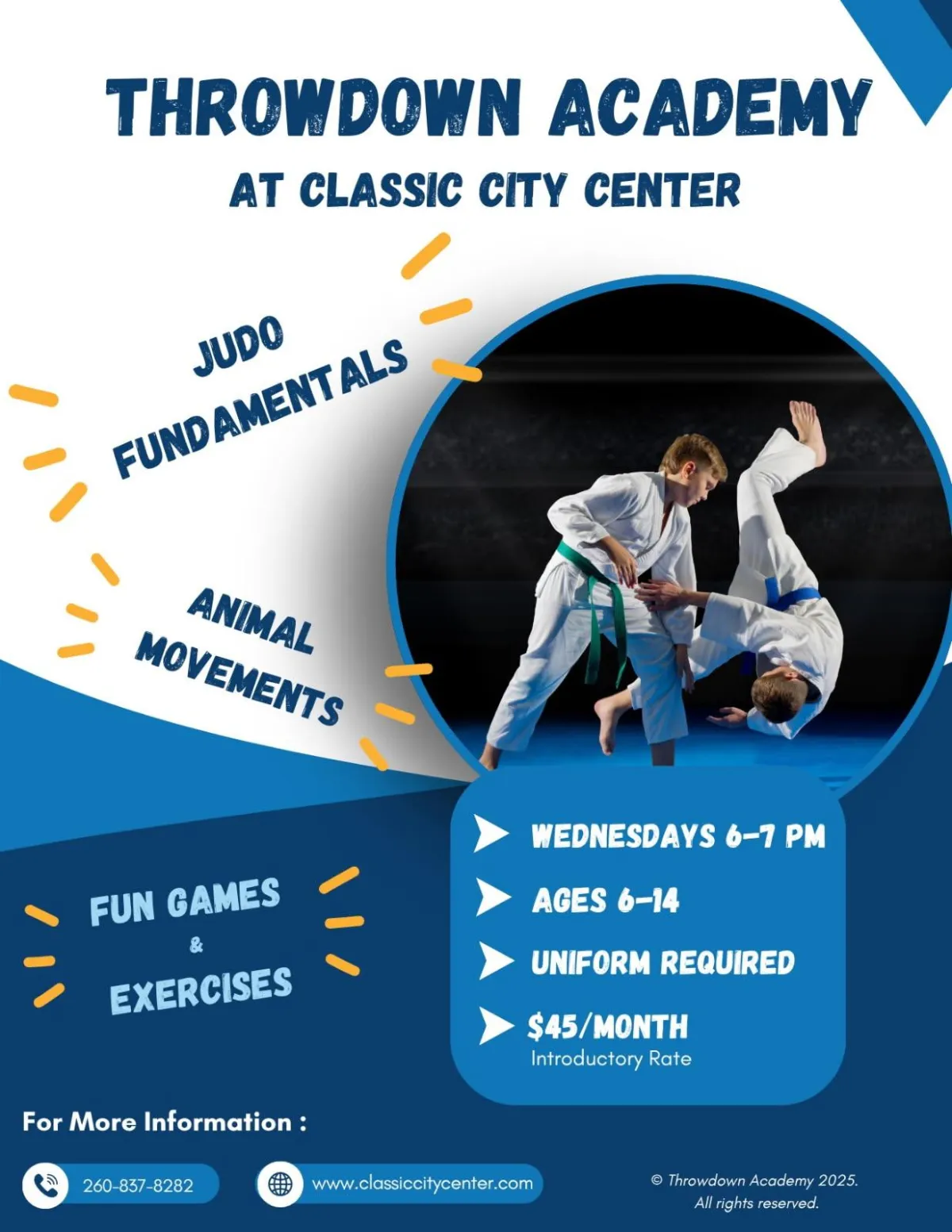 THROWDOWN ACADEMY
AT CLASSIC CITY CENTER

JUDO FUNDAMENTALS

ANIMAL MOVEMENTS

FUN GAMES & EXERCISES

WEDNESDAYS 6-7 PM
AGES 6-14
UNIFORM REQUIRED
$45/MONTH
Introductory Rate

For More Information :

260-837-8282

www.classiccitycenter.com

© Throwdown Academy 2025. All rights reserved.